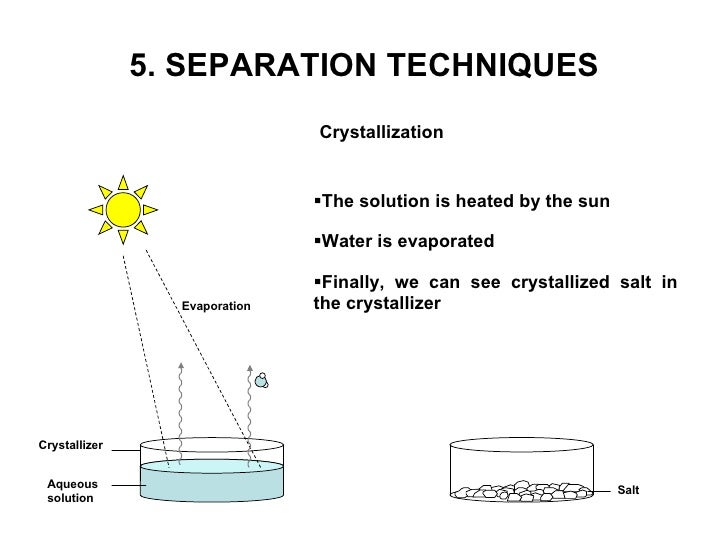 5. SEPARATION TECHNIQUES

Crystallization

▪The solution is heated by the sun

▪Water is evaporated

▪Finally, we can see crystallized salt in the crystallizer

Evaporation

Crystallizer

Aqueous solution

Salt